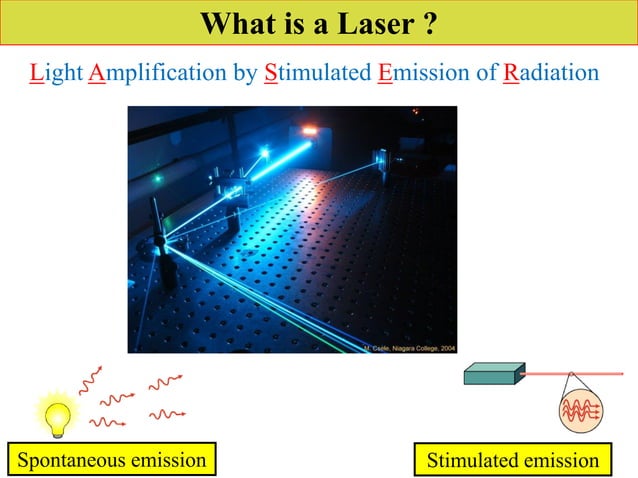 What is a Laser ?

Light Amplification by Stimulated Emission of Radiation

M. Csele, Niagara College, 2004

Spontaneous emission

Stimulated emission